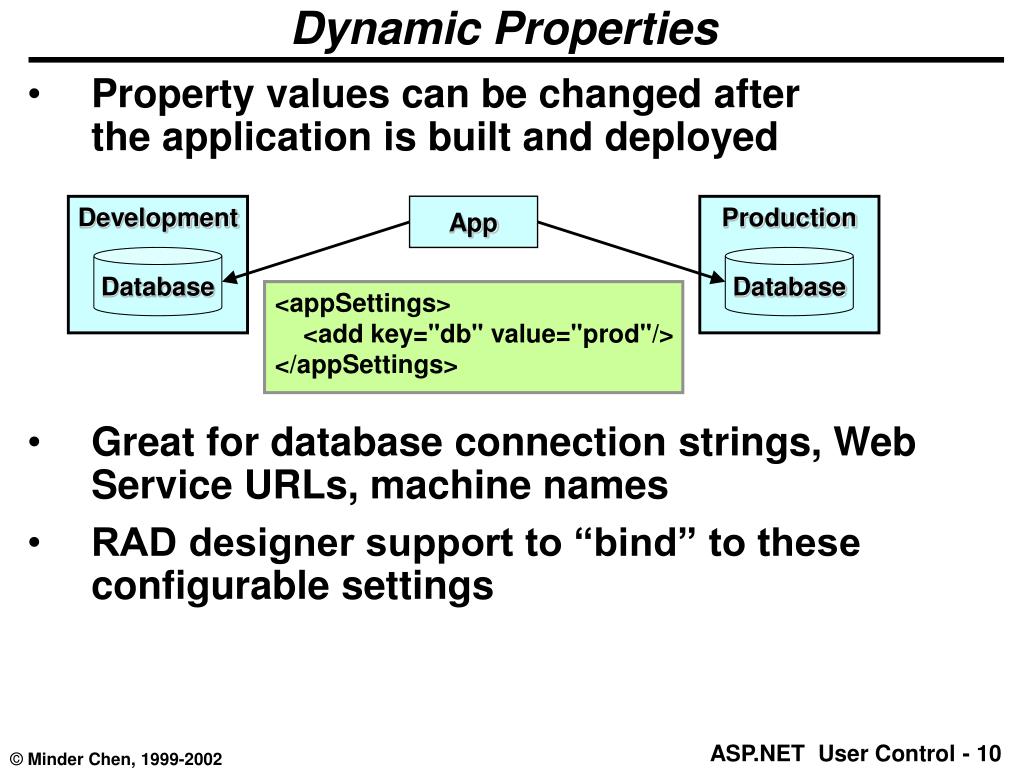 Dynamic Properties

• Property values can be changed after the application is built and deployed

Development

Database

App

Production

Database

<appSettings>
<add key="db" value="prod"/>
</appSettings>

• Great for database connection strings, Web Service URLs, machine names

• RAD designer support to “bind” to these configurable settings

© Minder Chen, 1999-2002

ASP.NET User Control - 10